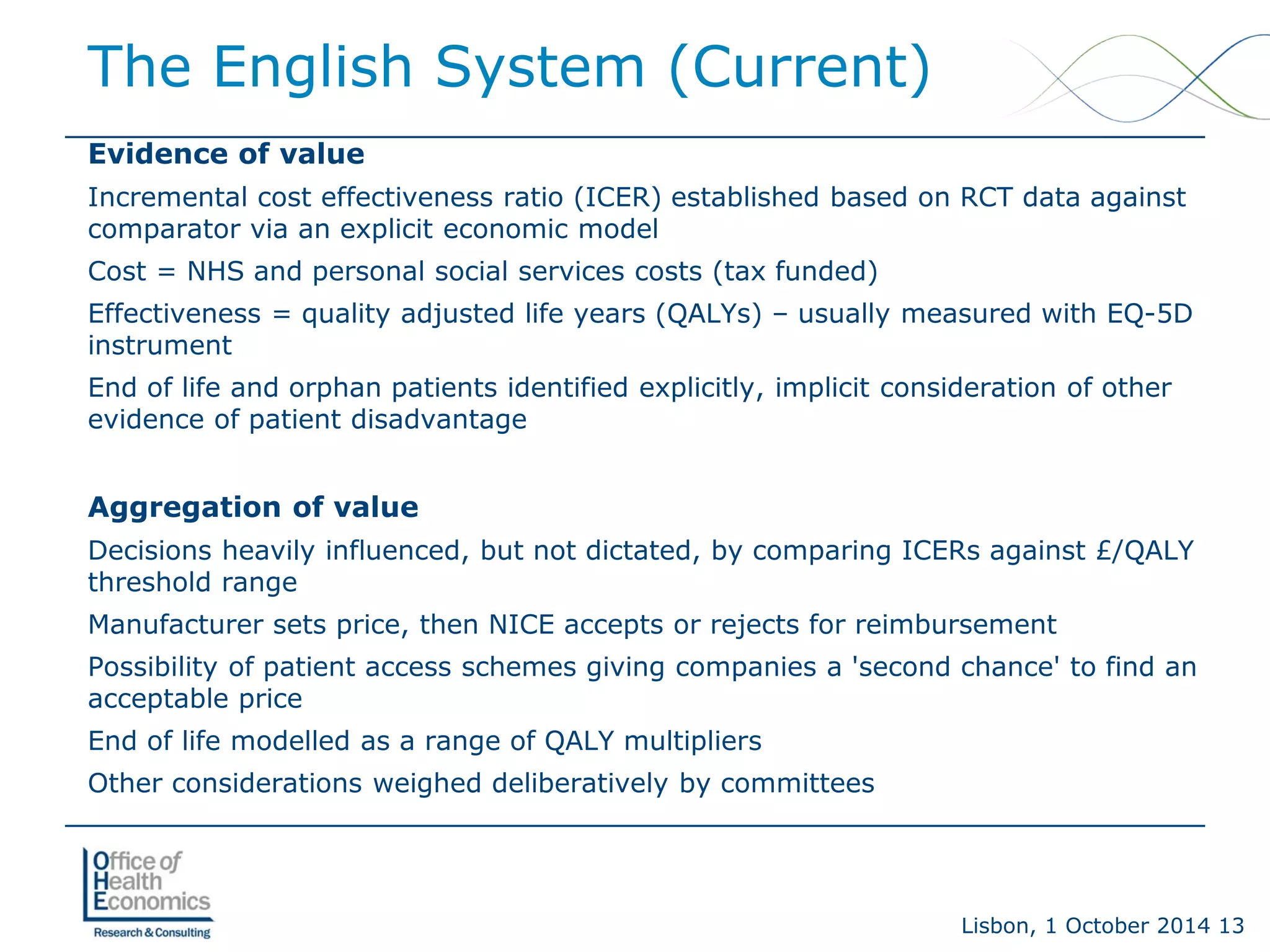 The English System (Current)

Evidence of value

Incremental cost effectiveness ratio (ICER) established based on RCT data against comparator via an explicit economic model

Cost = NHS and personal social services costs (tax funded)

Effectiveness = quality adjusted life years (QALYs) – usually measured with EQ-5D instrument

End of life and orphan patients identified explicitly, implicit consideration of other evidence of patient disadvantage

Aggregation of value

Decisions heavily influenced, but not dictated, by comparing ICERs against £/QALY threshold range

Manufacturer sets price, then NICE accepts or rejects for reimbursement

Possibility of patient access schemes giving companies a 'second chance' to find an acceptable price

End of life modelled as a range of QALY multipliers

Other considerations weighed deliberatively by committees

Office of Health Economics
Research & Consulting

Lisbon, 1 October 2014 13